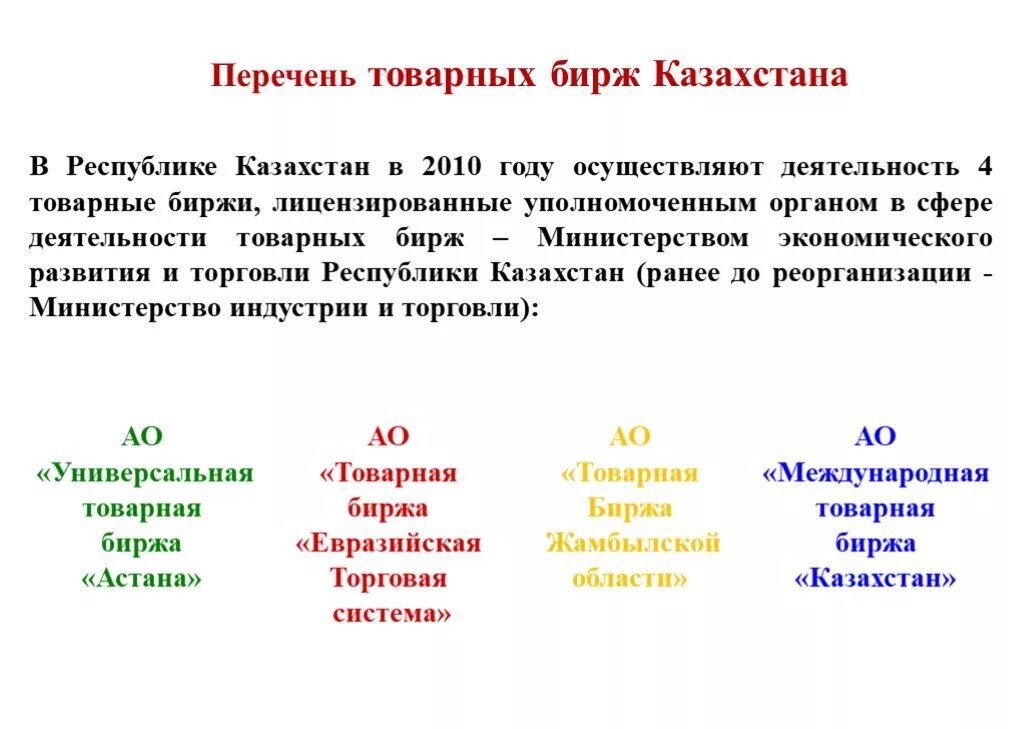 Перечень товарных бирж Казахстана

В Республике Казахстан в 2010 году осуществляют деятельность 4 товарные биржи, лицензированные уполномоченным органом в сфере деятельности товарных бирж – Министерством экономического развития и торговли Республики Казахстан (ранее до реорганизации - Министерство индустрии и торговли):

АО «Универсальная товарная биржа «Астана»

АО «Товарная биржа «Евразийская Торговая система»

АО «Товарная Биржа Жамбылской области»

АО «Международная товарная биржа «Казахстан»